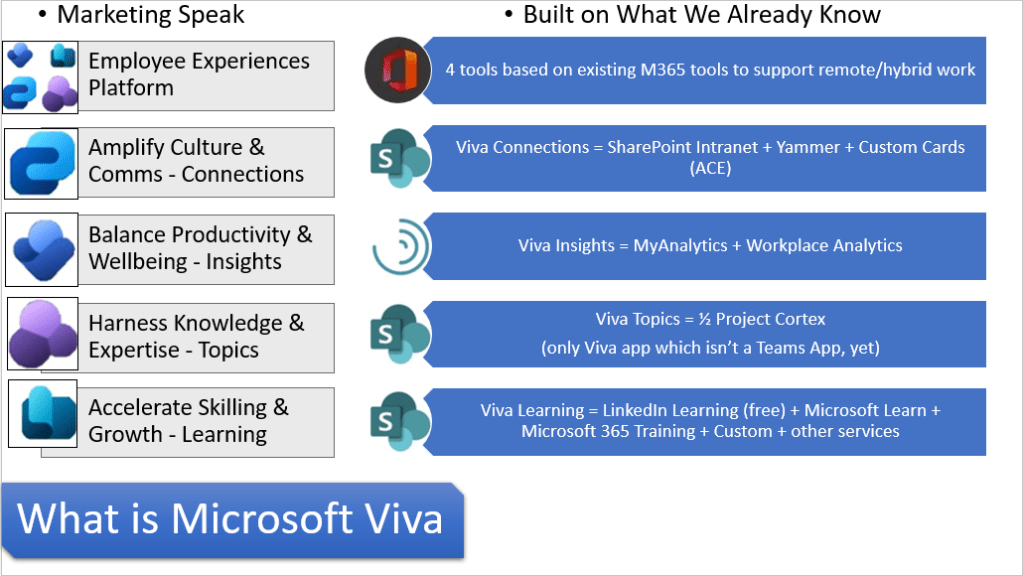 • Marketing Speak

Employee Experiences Platform

Amplify Culture & Comms - Connections

Balance Productivity & Wellbeing - Insights

Harness Knowledge & Expertise - Topics

Accelerate Skilling & Growth - Learning

• Built on What We Already Know

4 tools based on existing M365 tools to support remote/hybrid work

S

Viva Connections = SharePoint Intranet + Yammer + Custom Cards (ACE)

Viva Insights = MyAnalytics + Workplace Analytics

S

Viva Topics = ½ Project Cortex

(only Viva app which isn't a Teams App, yet)

S

Viva Learning = LinkedIn Learning (free) + Microsoft Learn + Microsoft 365 Training + Custom + other services

What is Microsoft Viva